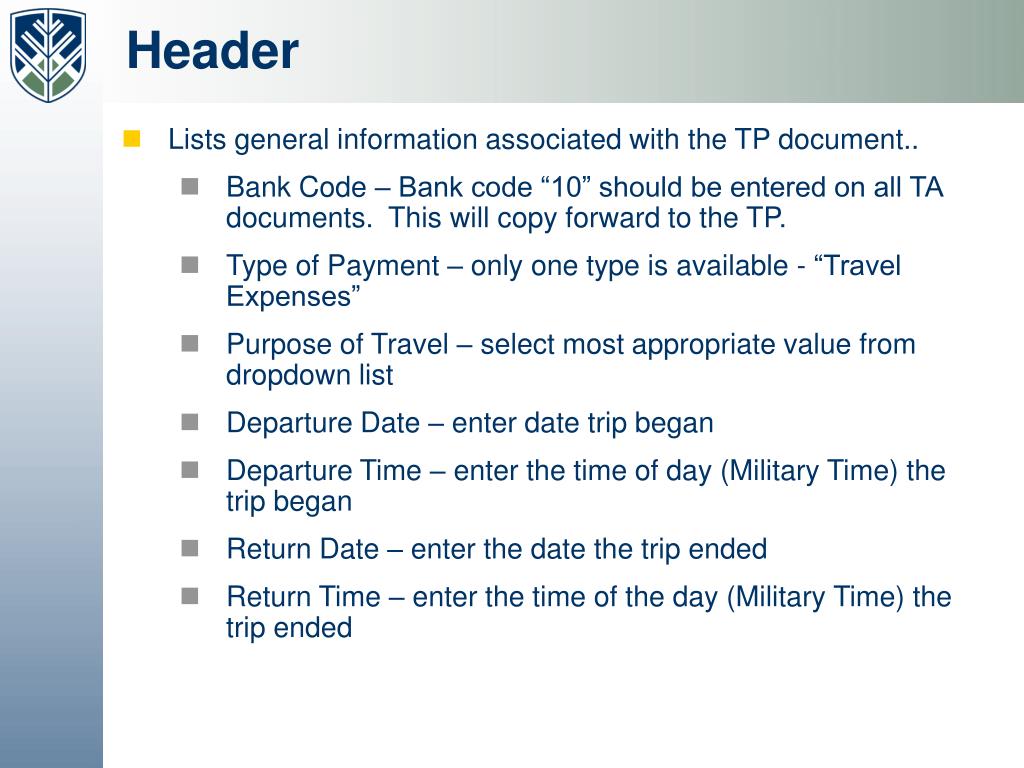 Header

Lists general information associated with the TP document..

Bank Code – Bank code “10” should be entered on all TA documents. This will copy forward to the TP.

Type of Payment – only one type is available - “Travel Expenses”

Purpose of Travel – select most appropriate value from dropdown list

Departure Date – enter date trip began

Departure Time – enter the time of day (Military Time) the trip began

Return Date – enter the date the trip ended

Return Time – enter the time of the day (Military Time) the trip ended